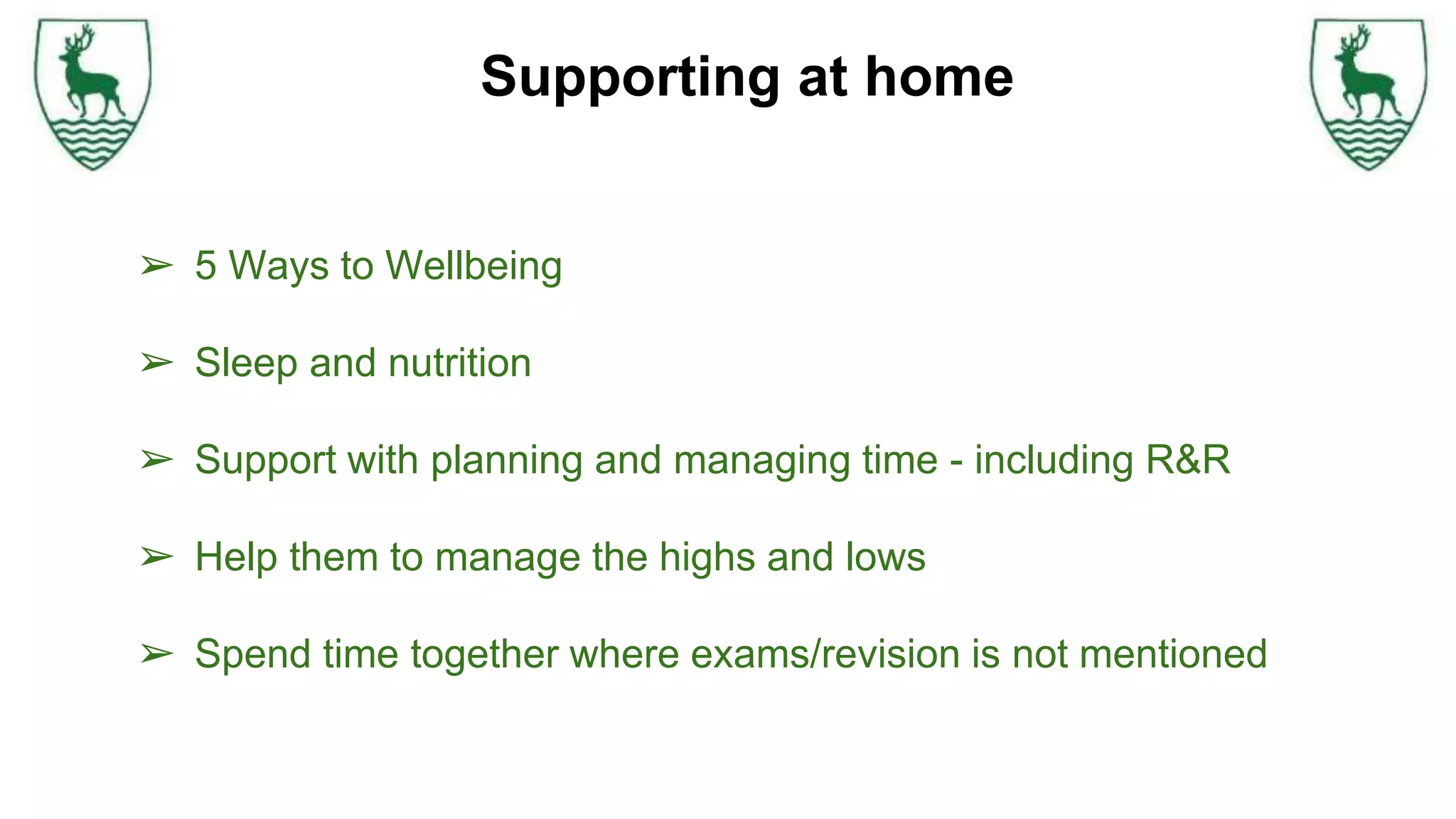 Supporting at home

➢ 5 Ways to Wellbeing

➢ Sleep and nutrition

➢ Support with planning and managing time - including R&R

➢ Help them to manage the highs and lows

➢ Spend time together where exams/revision is not mentioned